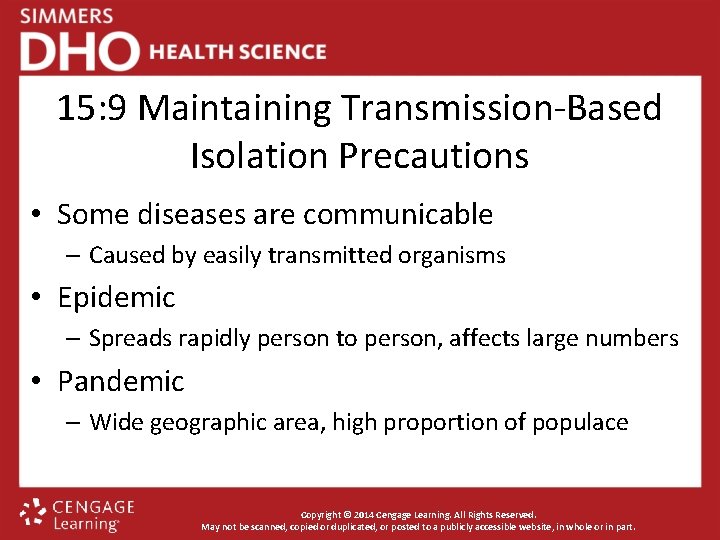 SIMMERS
DHO HEALTH SCIENCE

15:9 Maintaining Transmission-Based Isolation Precautions

• Some diseases are communicable
– Caused by easily transmitted organisms
• Epidemic
– Spreads rapidly person to person, affects large numbers
• Pandemic
– Wide geographic area, high proportion of populace

CENGAGE Learning®

Copyright © 2014 Cengage Learning. All Rights Reserved.
May not be scanned, copied or duplicated, or posted to a publicly accessible website, in whole or in part.